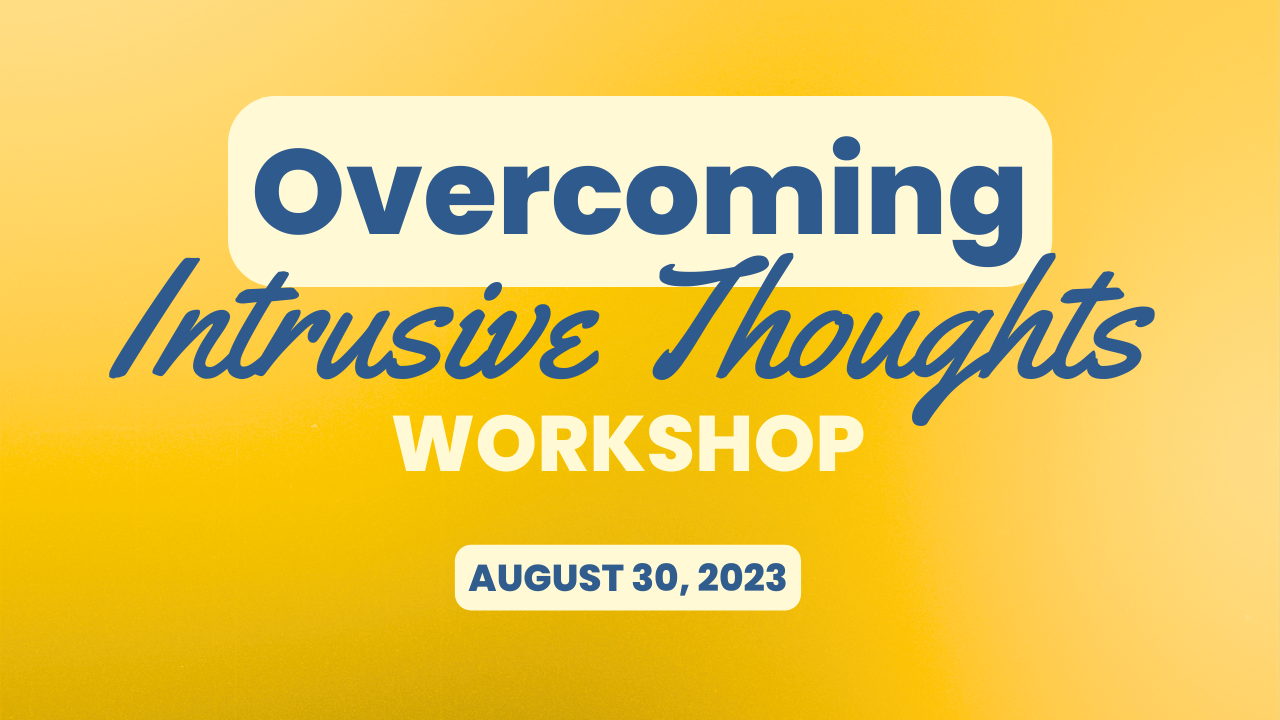 Overcoming
Intrusive Thoughts
WORKSHOP

AUGUST 30, 2023